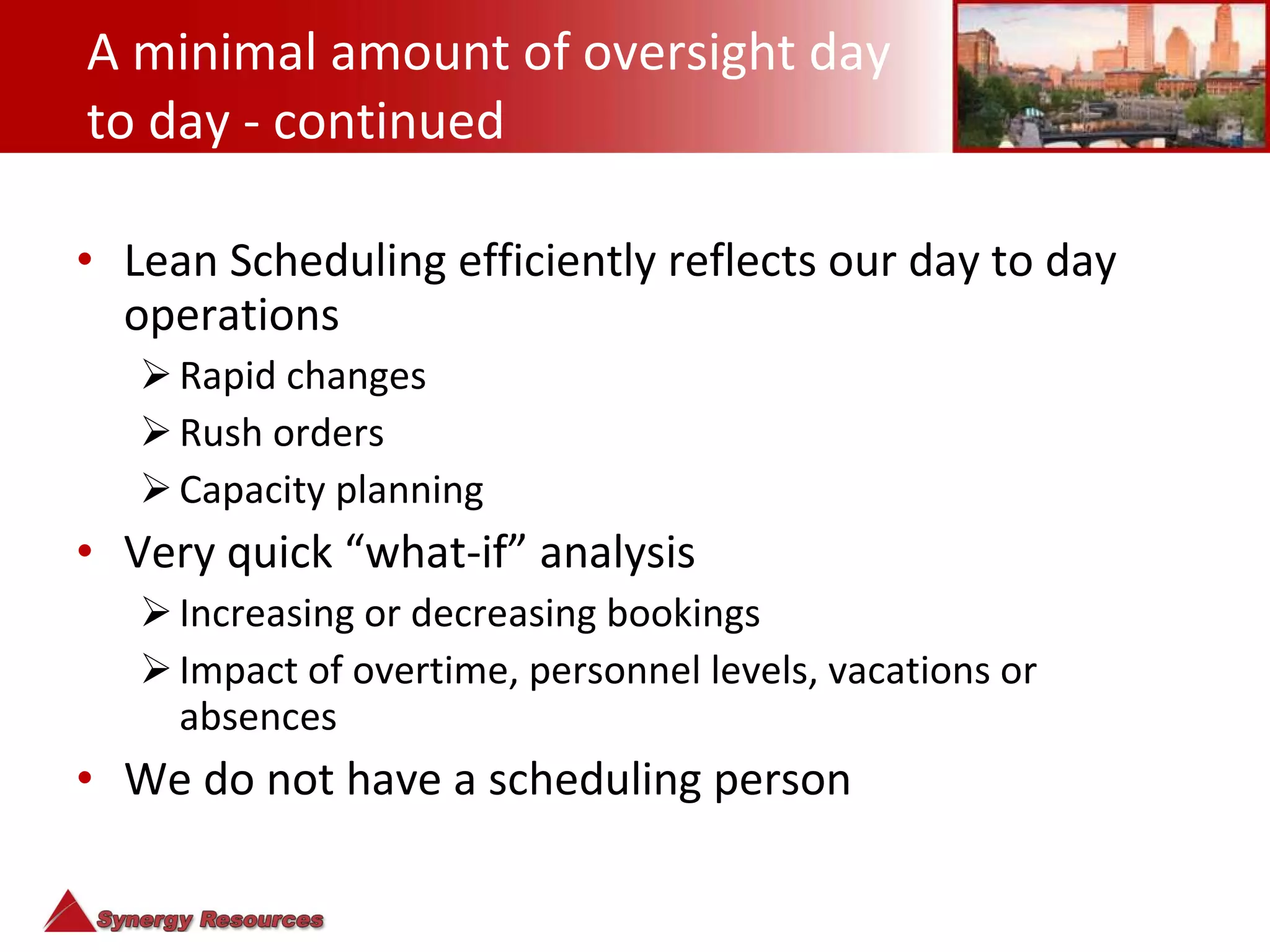 A minimal amount of oversight day to day - continued

• Lean Scheduling efficiently reflects our day to day operations
  ➢ Rapid changes
  ➢ Rush orders
  ➢ Capacity planning
• Very quick “what-if” analysis
  ➢ Increasing or decreasing bookings
  ➢ Impact of overtime, personnel levels, vacations or absences
• We do not have a scheduling person

Synergy Resources